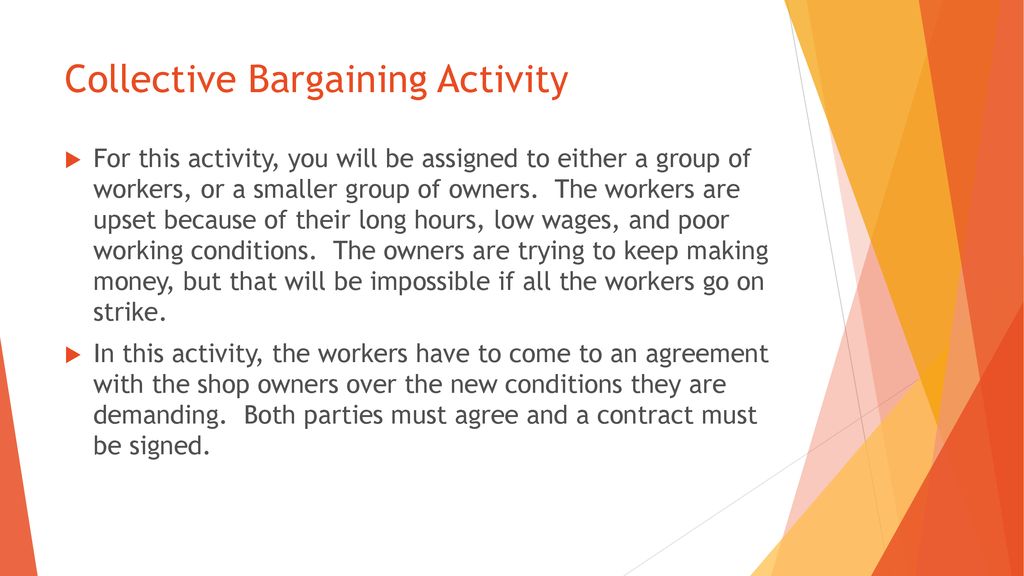 Collective Bargaining Activity

For this activity, you will be assigned to either a group of workers, or a smaller group of owners. The workers are upset because of their long hours, low wages, and poor working conditions. The owners are trying to keep making money, but that will be impossible if all the workers go on strike.

In this activity, the workers have to come to an agreement with the shop owners over the new conditions they are demanding. Both parties must agree and a contract must be signed.